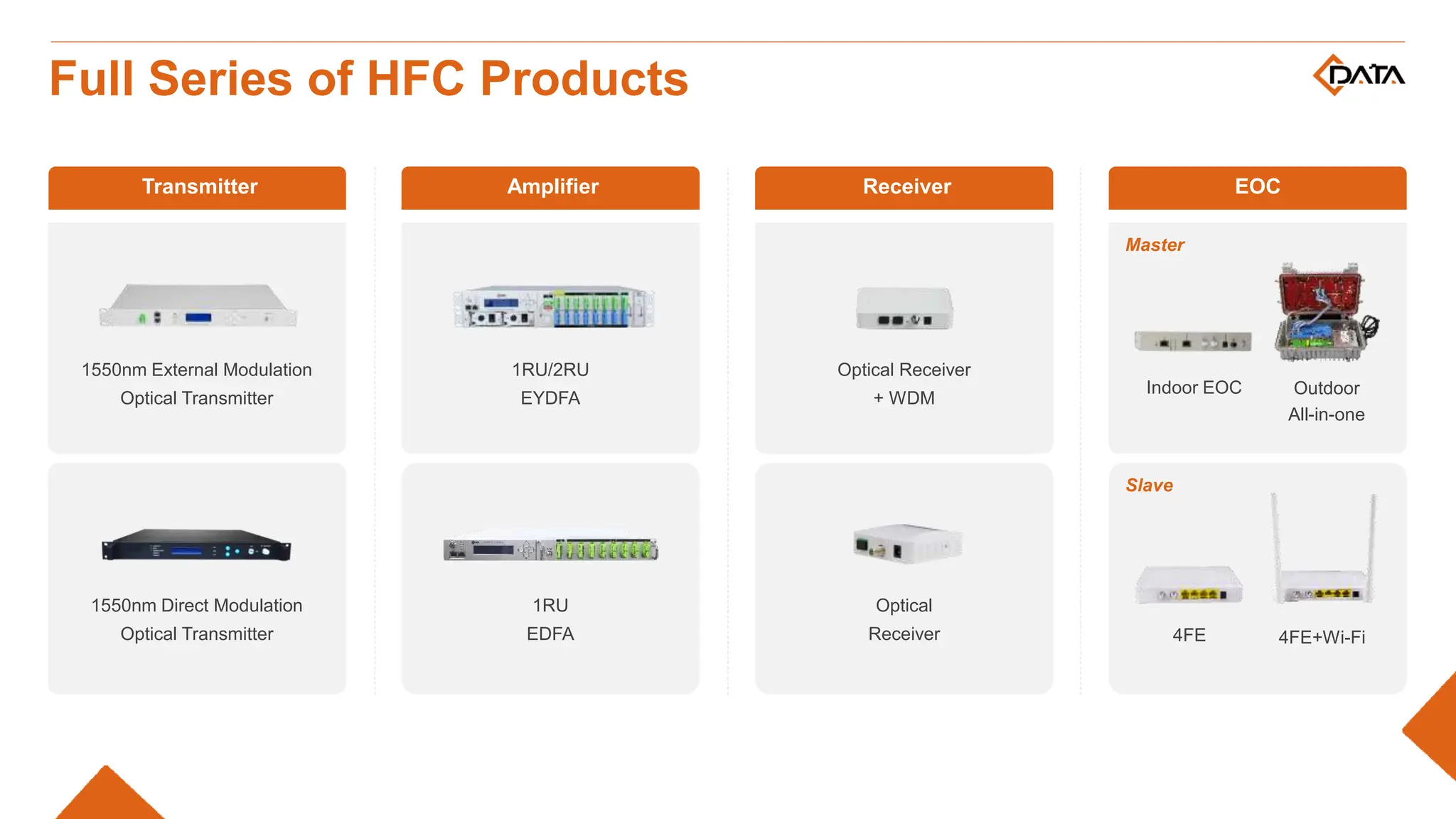 Full Series of HFC Products

DATA

Transmitter

1550nm External Modulation Optical Transmitter

1550nm Direct Modulation Optical Transmitter

Amplifier

1RU/2RU EYDFA

1RU EDFA

Receiver

Optical Receiver + WDM

Optical Receiver

EOC

Master

Indoor EOC

Outdoor All-in-one

Slave

4FE

4FE+Wi-Fi